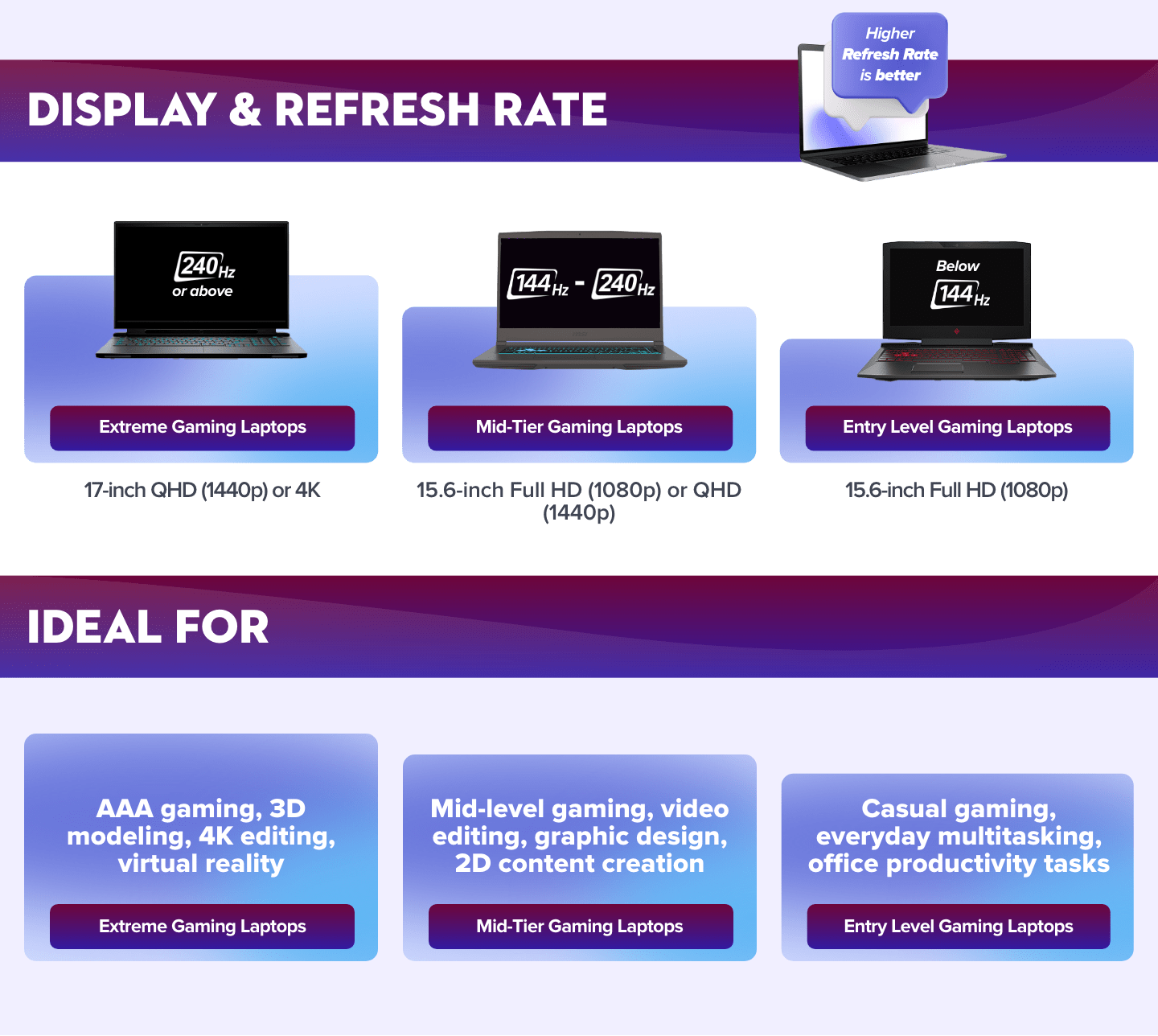 DISPLAY & REFRESH RATE

Higher Refresh Rate is better

240Hz or above

Extreme Gaming Laptops

17-inch QHD (1440p) or 4K

144Hz - 240Hz

Mid-Tier Gaming Laptops

15.6-inch Full HD (1080p) or QHD (1440p)

Below 144Hz

Entry Level Gaming Laptops

15.6-inch Full HD (1080p)

IDEAL FOR

AAA gaming, 3D modeling, 4K editing, virtual reality

Extreme Gaming Laptops

Mid-level gaming, video editing, graphic design, 2D content creation

Mid-Tier Gaming Laptops

Casual gaming, everyday multitasking, office productivity tasks

Entry Level Gaming Laptops